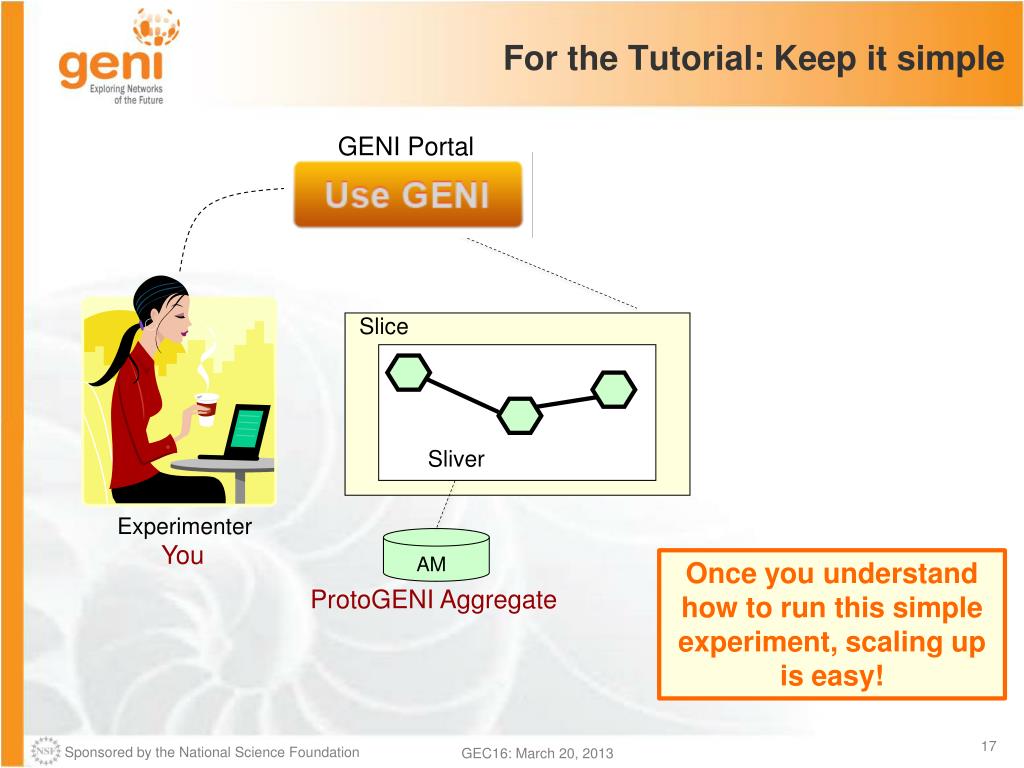 geni
Exploring Networks of the Future

For the Tutorial: Keep it simple

GENI Portal
Use GENI

Slice
Sliver

Experimenter
You

AM
ProtoGENI Aggregate

Once you understand how to run this simple experiment, scaling up is easy!

NSF Sponsored by the National Science Foundation
GEC16: March 20, 2013
17